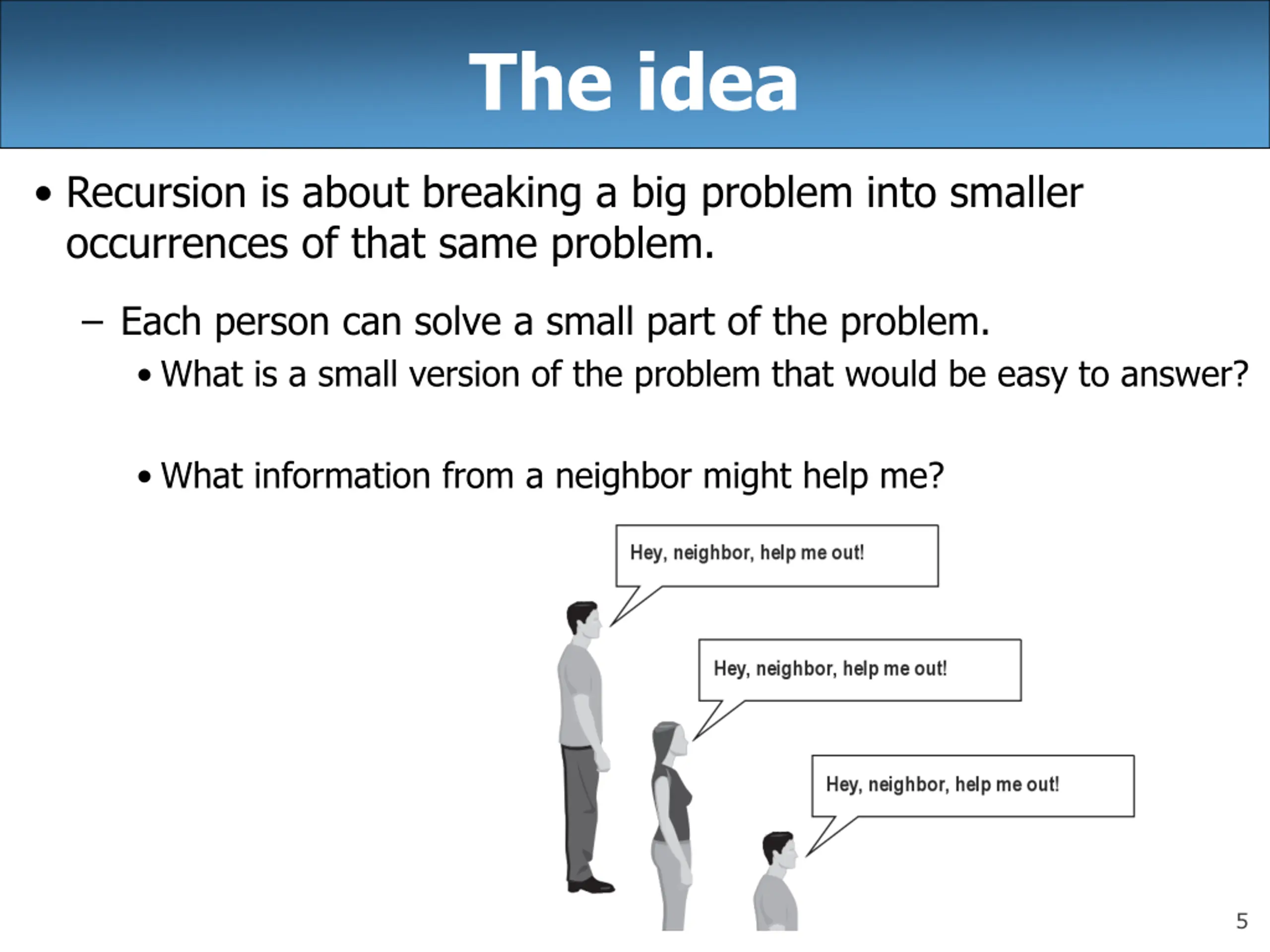 The idea

• Recursion is about breaking a big problem into smaller occurrences of that same problem.

– Each person can solve a small part of the problem.

• What is a small version of the problem that would be easy to answer?

• What information from a neighbor might help me?

Hey, neighbor, help me out!

Hey, neighbor, help me out!

Hey, neighbor, help me out!

5